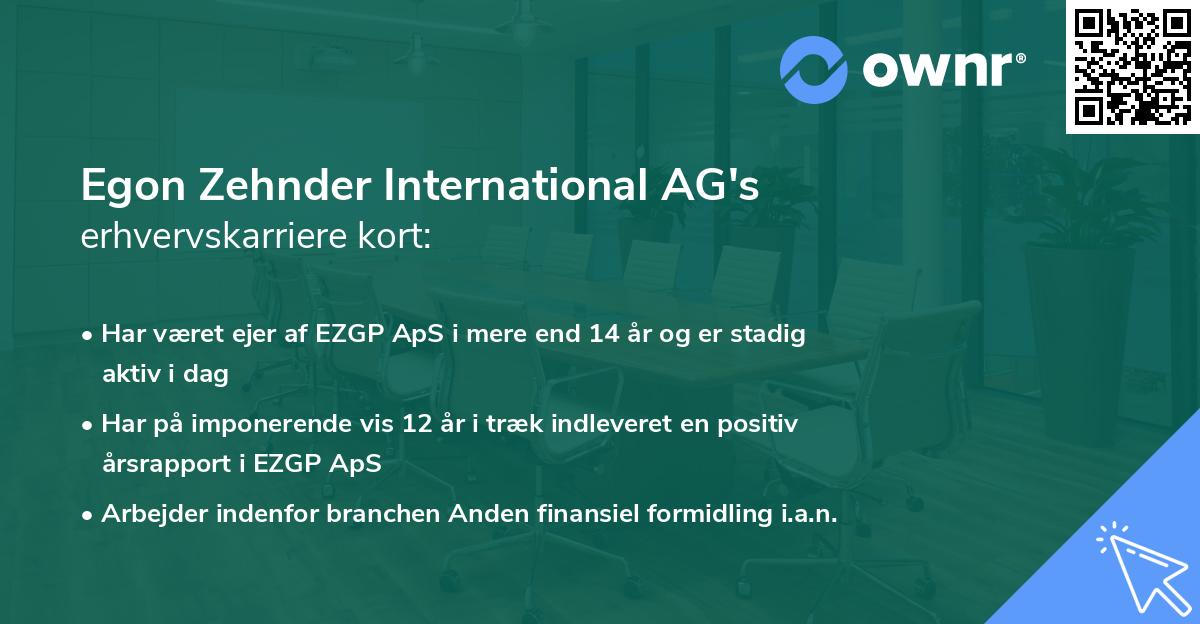 ownr®

Egon Zehnder International AG's erhvervskarriere kort:

• Har været ejer af EZGP ApS i mere end 14 år og er stadig aktiv i dag

• Har på imponerende vis 12 år i træk indleveret en positiv årsrapport i EZGP ApS

• Arbejder indenfor branchen Anden finansiel formidling i.a.n.